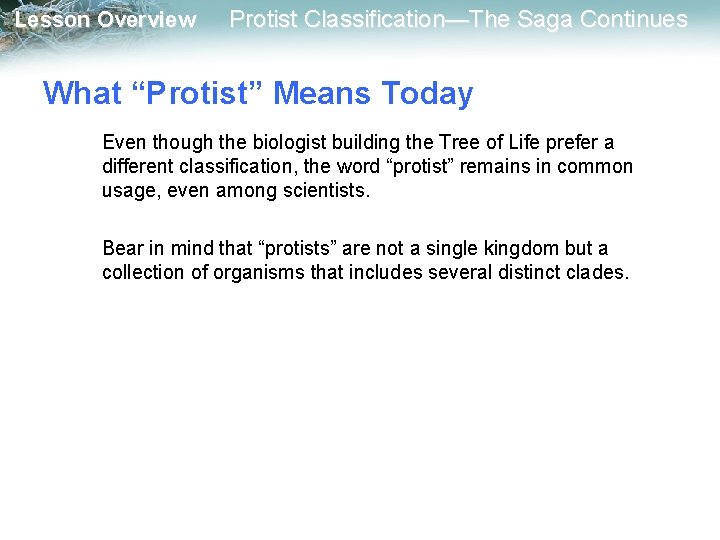 Lesson Overview Protist Classification—The Saga Continues

What “Protist” Means Today

Even though the biologist building the Tree of Life prefer a different classification, the word “protist” remains in common usage, even among scientists.

Bear in mind that “protists” are not a single kingdom but a collection of organisms that includes several distinct clades.